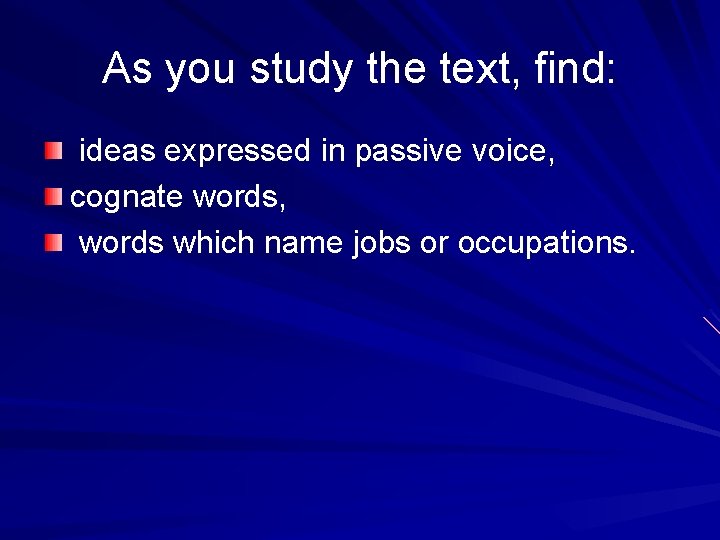 As you study the text, find:

- ideas expressed in passive voice,
- cognate words,
- words which name jobs or occupations.